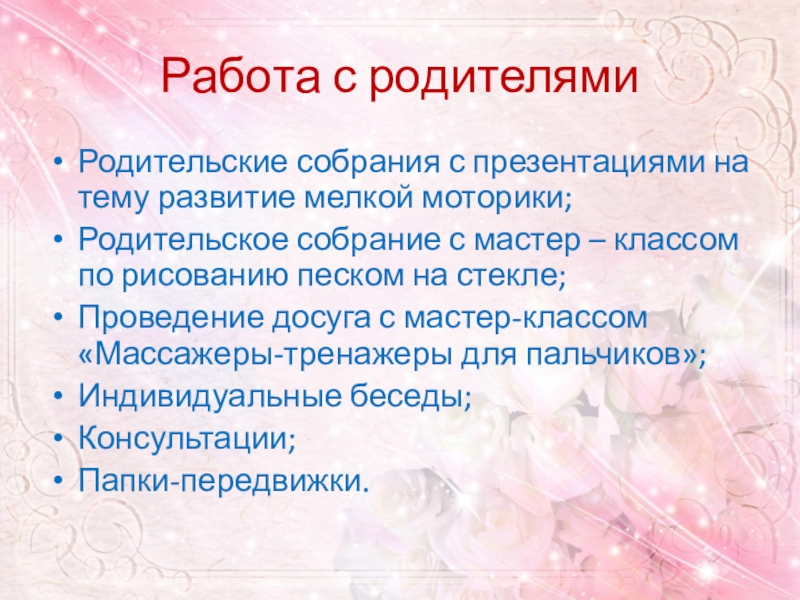 Работа с родителями

• Родительские собрания с презентациями на тему развитие мелкой моторики;
• Родительское собрание с мастер – классом по рисованию песком на стекле;
• Проведение досуга с мастер-классом «Массажеры-тренажеры для пальчиков»;
• Индивидуальные беседы;
• Консультации;
• Папки-передвижки.